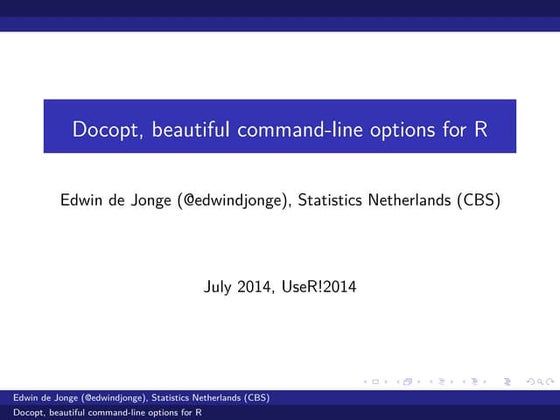 Docopt, beautiful command-line options for R

Edwin de Jonge (@edwindjonge), Statistics Netherlands (CBS)

July 2014, UseR!2014

Edwin de Jonge (@edwindjonge), Statistics Netherlands (CBS)

Docopt, beautiful command-line options for R